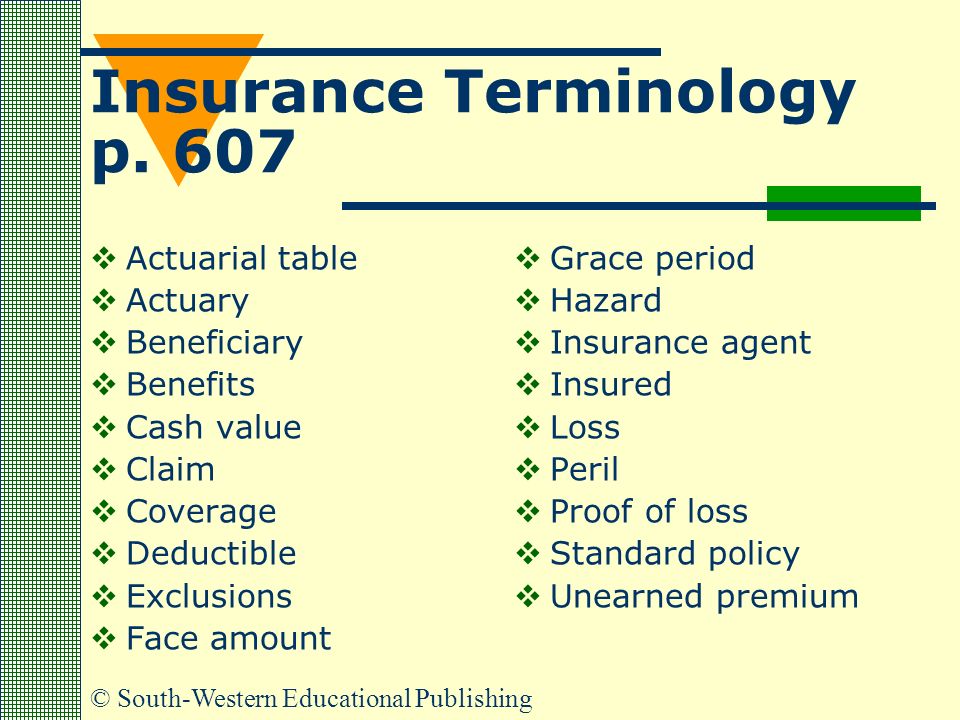 Insurance Terminology p. 607

❖ Actuarial table
❖ Actuary
❖ Beneficiary
❖ Benefits
❖ Cash value
❖ Claim
❖ Coverage
❖ Deductible
❖ Exclusions
❖ Face amount

❖ Grace period
❖ Hazard
❖ Insurance agent
❖ Insured
❖ Loss
❖ Peril
❖ Proof of loss
❖ Standard policy
❖ Unearned premium

© South-Western Educational Publishing